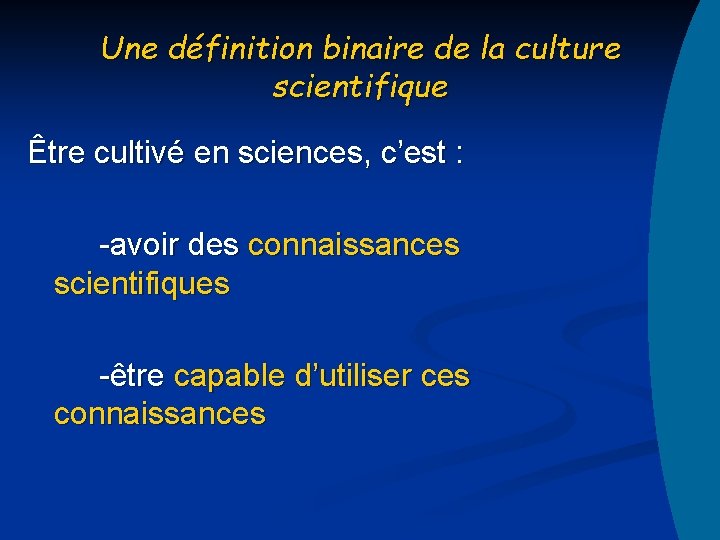 Une définition binaire de la culture scientifique

Être cultivé en sciences, c’est :

-avoir des connaissances scientifiques

-être capable d’utiliser ces connaissances